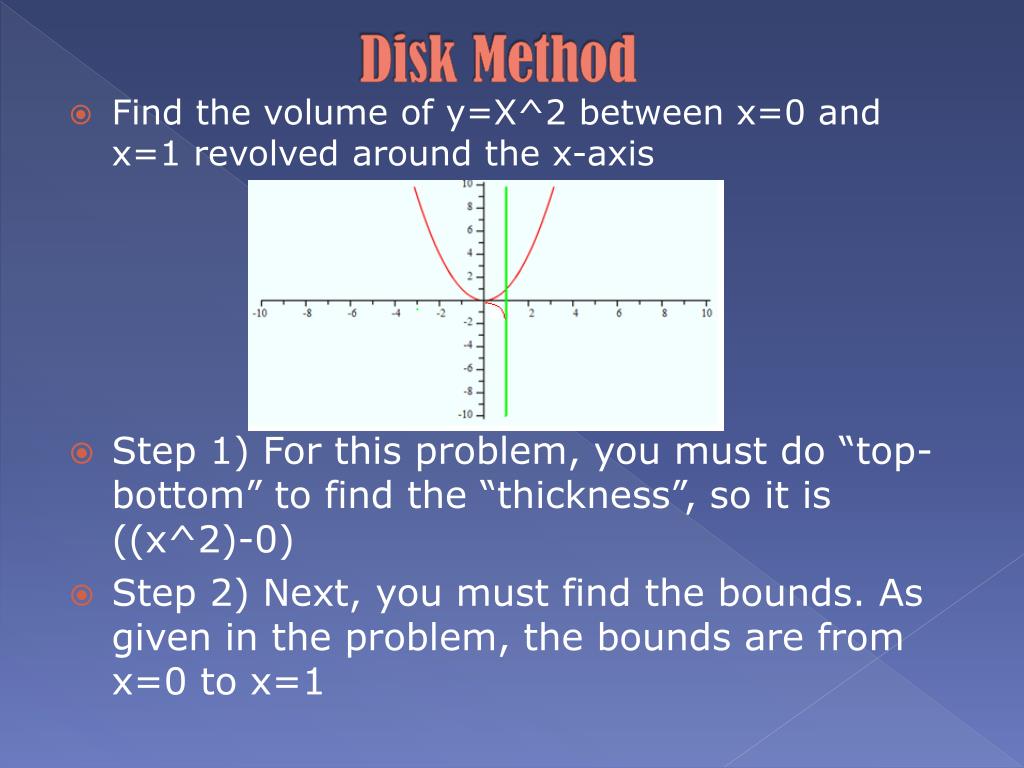 Disk Method

Find the volume of y=X^2 between x=0 and x=1 revolved around the x-axis

10
8
6
4
2
-10 -8 -6 -4 -2 2 4 6 8 10
-2
-4
-6
-8
-10

Step 1) For this problem, you must do “top-bottom” to find the “thickness”, so it is ((x^2)-0)

Step 2) Next, you must find the bounds. As given in the problem, the bounds are from x=0 to x=1